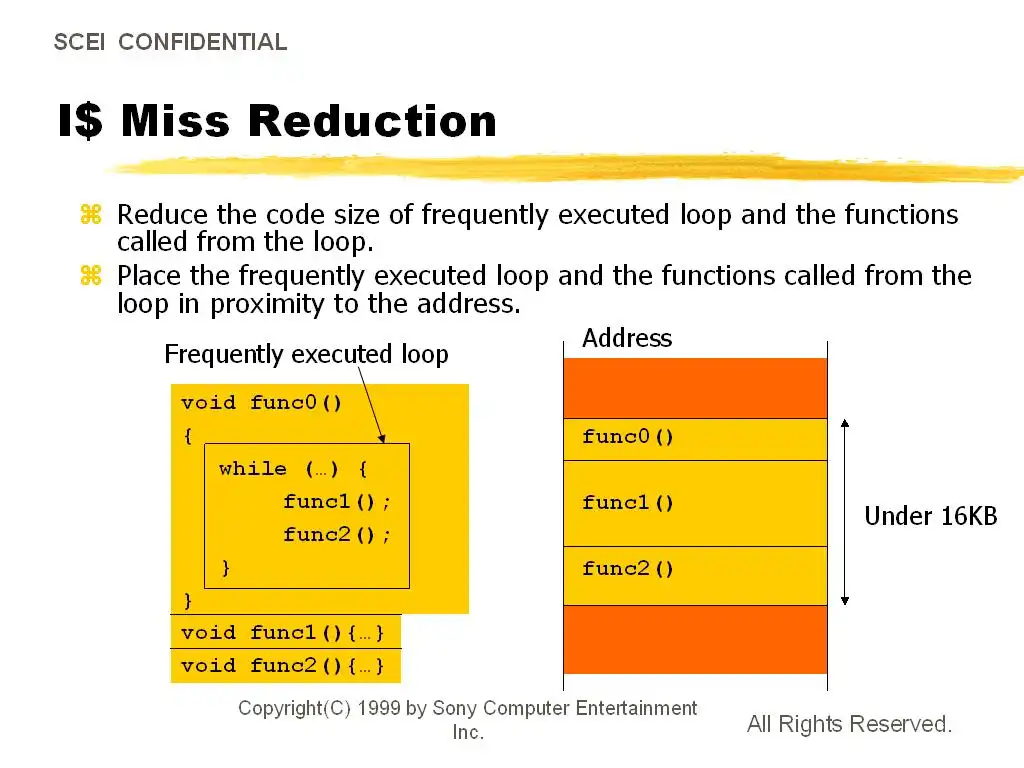 SCEI CONFIDENTIAL

I$ Miss Reduction

⌘ Reduce the code size of frequently executed loop and the functions called from the loop.
⌘ Place the frequently executed loop and the functions called from the loop in proximity to the address.

Frequently executed loop

void func0()
{
while (…) {
func1();
func2();
}
}
void func1(){…}
void func2(){…}

Address

func0()
func1()
func2()

Under 16KB

Copyright(C) 1999 by Sony Computer Entertainment Inc.

All Rights Reserved.